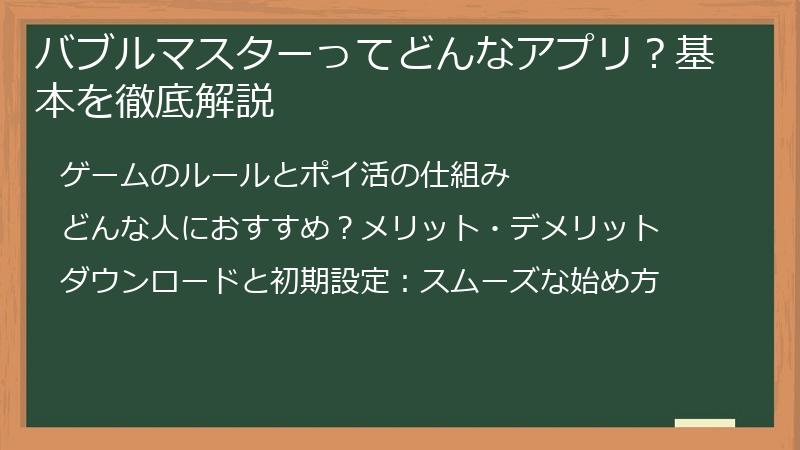 バブルマスターってどんなアプリ？基本を徹底解説

ゲームのルールとポイ活の仕組み

どんな人におすすめ？メリット・デメリット

ダウンロードと初期設定：スムーズな始め方